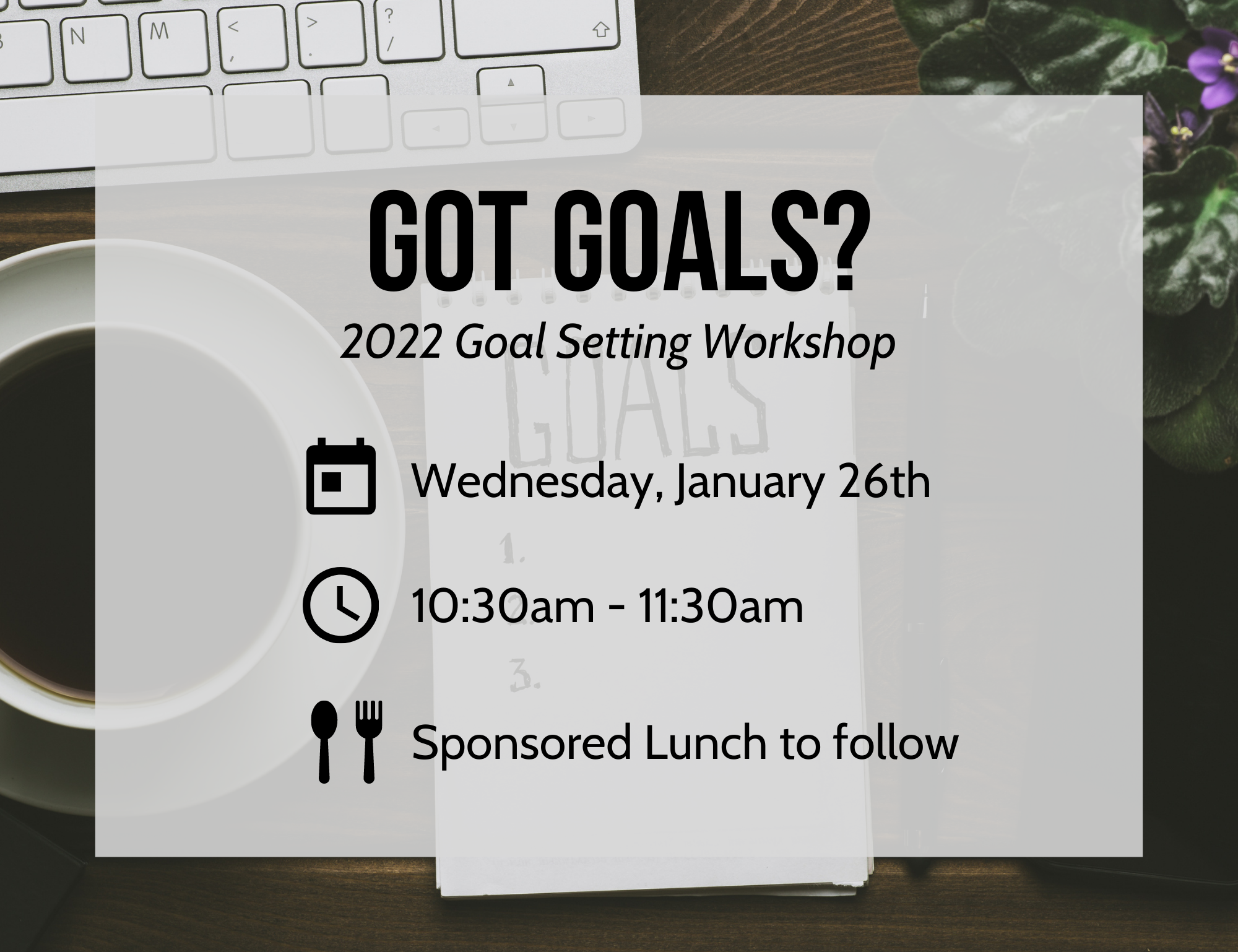 N M < , > . ? /

GOT GOALS?

2022 Goal Setting Workshop

GOALS

Wednesday, January 26th

1.

10:30am - 11:30am

3.

Sponsored Lunch to follow